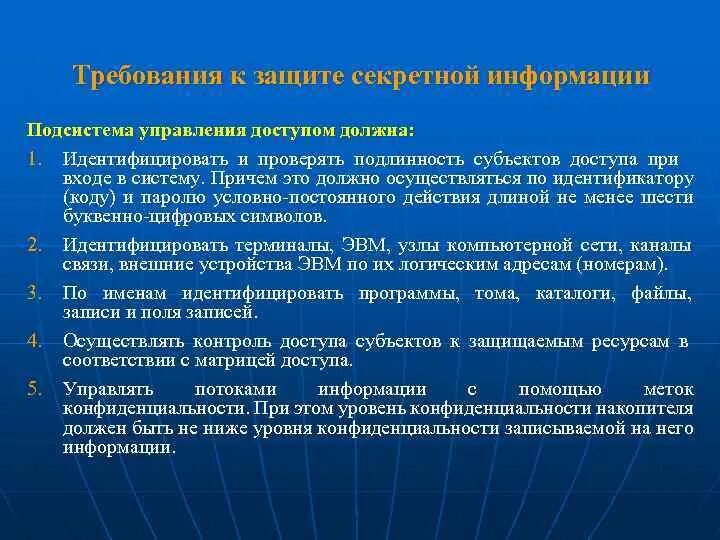 Требования к защите секретной информации

Подсистема управления доступом должна:

1. Идентифицировать и проверять подлинность субъектов доступа при входе в систему. Причем это должно осуществляться по идентификатору (коду) и паролю условно-постоянного действия длиной не менее шести буквенно-цифровых символов.

2. Идентифицировать терминалы, ЭВМ, узлы компьютерной сети, каналы связи, внешние устройства ЭВМ по их логическим адресам (номерам).

3. По именам идентифицировать программы, тома, каталоги, файлы, записи и поля записей.

4. Осуществлять контроль доступа субъектов к защищаемым ресурсам в соответствии с матрицей доступа.

5. Управлять потоками информации с помощью меток конфиденциальности. При этом уровень конфиденциальности накопителя должен быть не ниже уровня конфиденциальности записываемой на него информации.